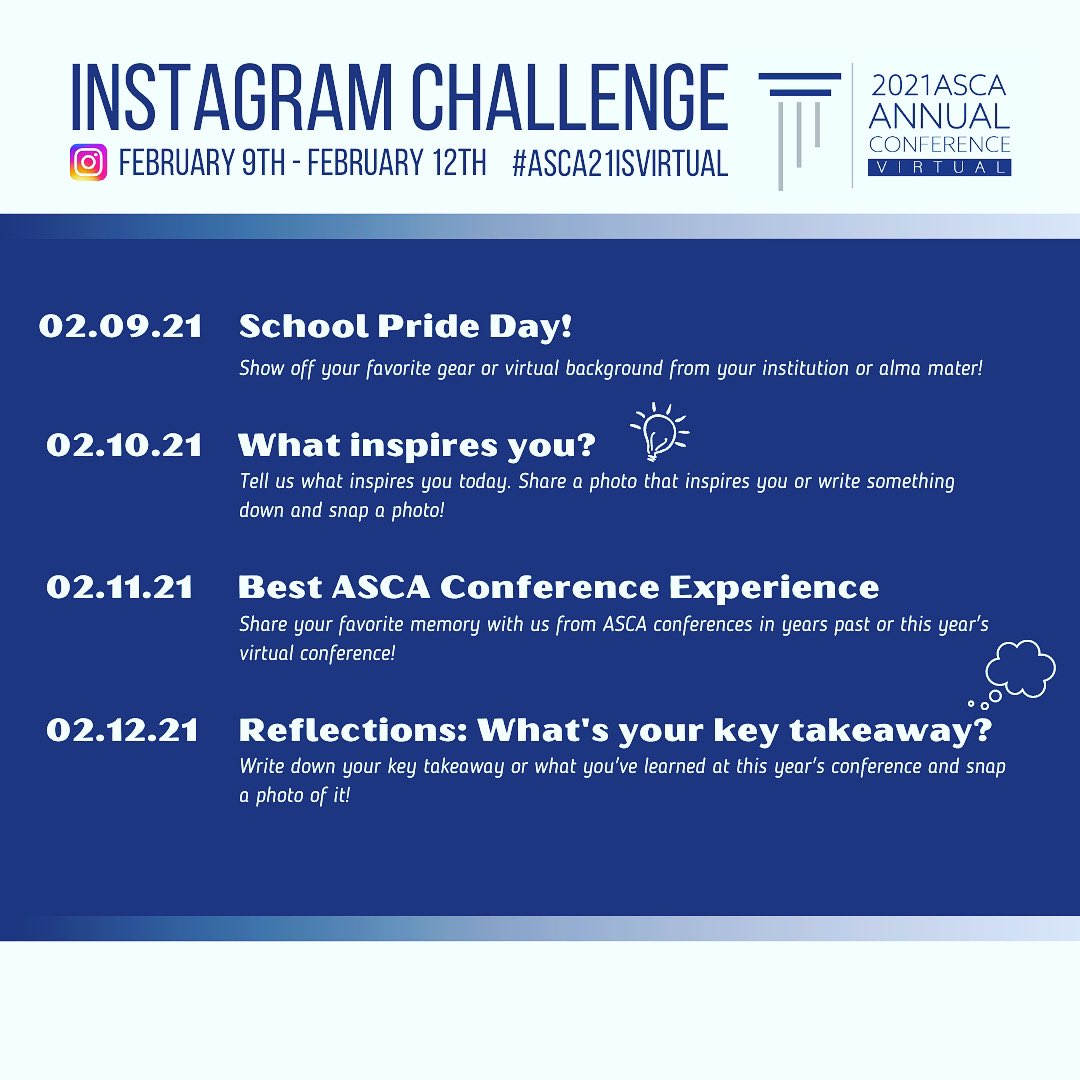 INSTAGRAM CHALLENGE

FEBRUARY 9TH - FEBRUARY 12TH #ASCA21ISVIRTUAL

2021ASCA ANNUAL CONFERENCE VIRTUAL

02.09.21 School Pride Day!

Show off your favorite gear or virtual background from your institution or alma mater!

02.10.21 What inspires you?

Tell us what inspires you today. Share a photo that inspires you or write something down and snap a photo!

02.11.21 Best ASCA Conference Experience

Share your favorite memory with us from ASCA conferences in years past or this year's virtual conference!

02.12.21 Reflections: What's your key takeaway?

Write down your key takeaway or what you've learned at this year's conference and snap a photo of it!